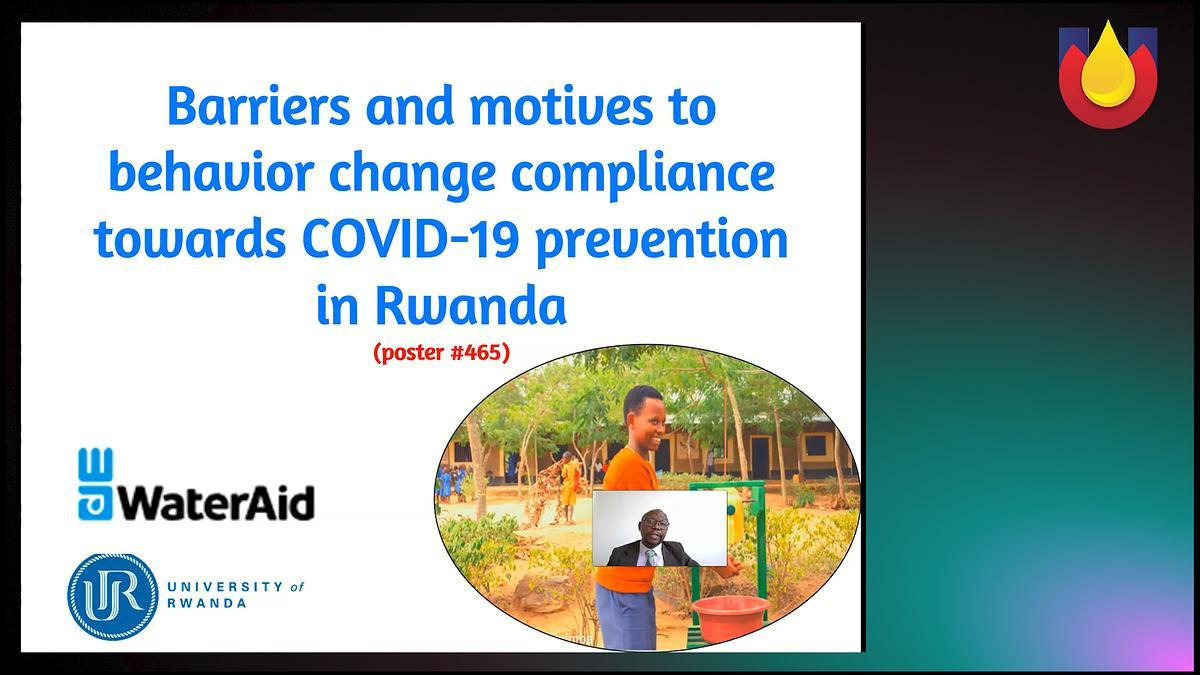 Barriers and motives to behavior change compliance towards COVID-19 prevention in Rwanda

(poster #465)

WaterAid

UR

UNIVERSITY of RWANDA